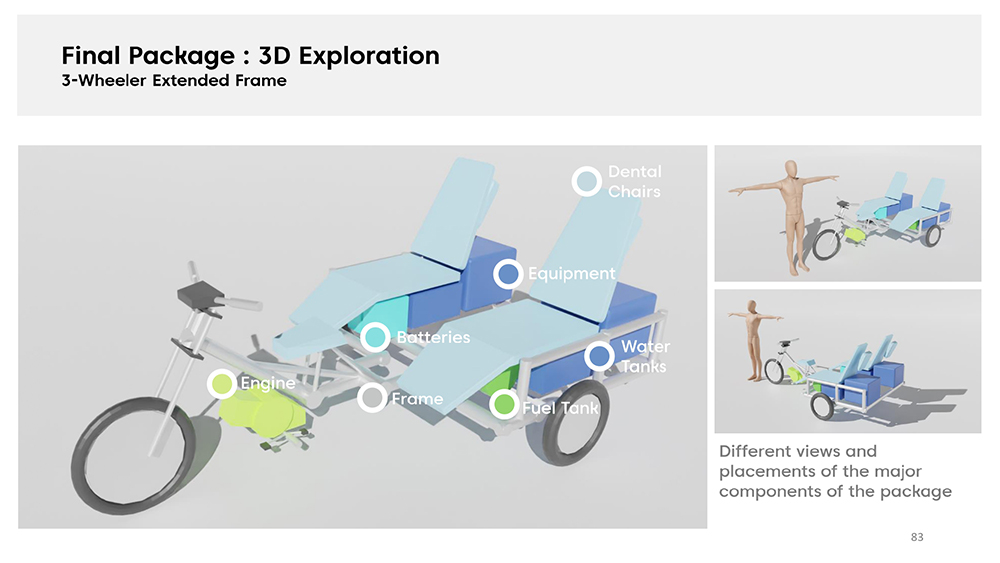 Final Package : 3D Exploration
3-Wheeler Extended Frame

Dental Chairs

Equipment

Batteries

Water Tanks

Engine

Frame

Fuel Tank

Different views and placements of the major components of the package

83